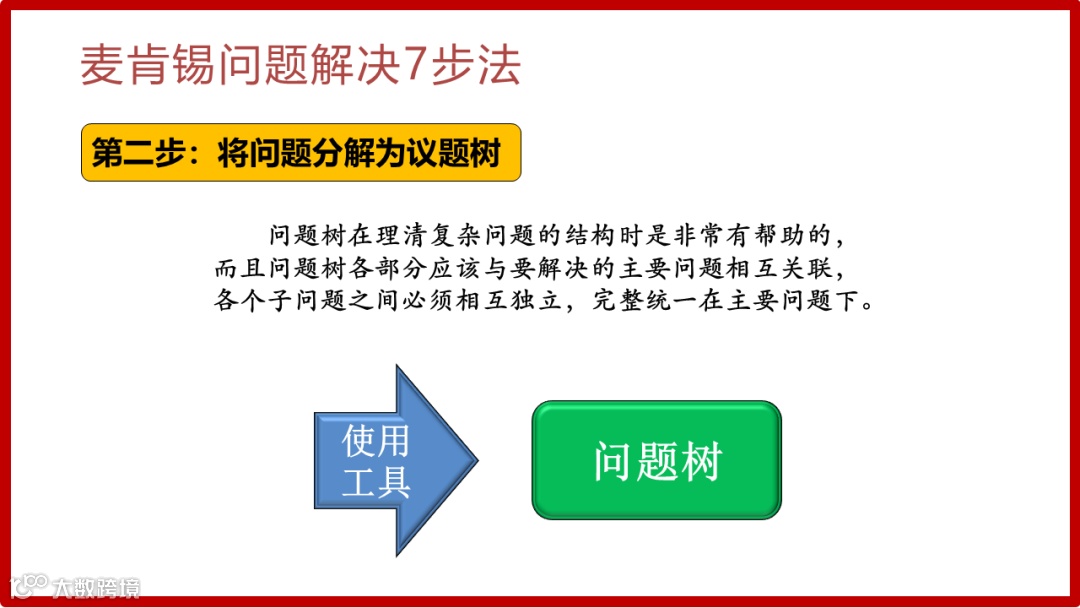 麦肯锡问题解决7步法

第二步：将问题分解为议题树

问题树在理清复杂问题的结构时是非常有帮助的，而且问题树各部分应该与要解决的主要问题相互关联，各个子问题之间必须相互独立，完整统一在主要问题下。

使用工具

问题树

大数跨境